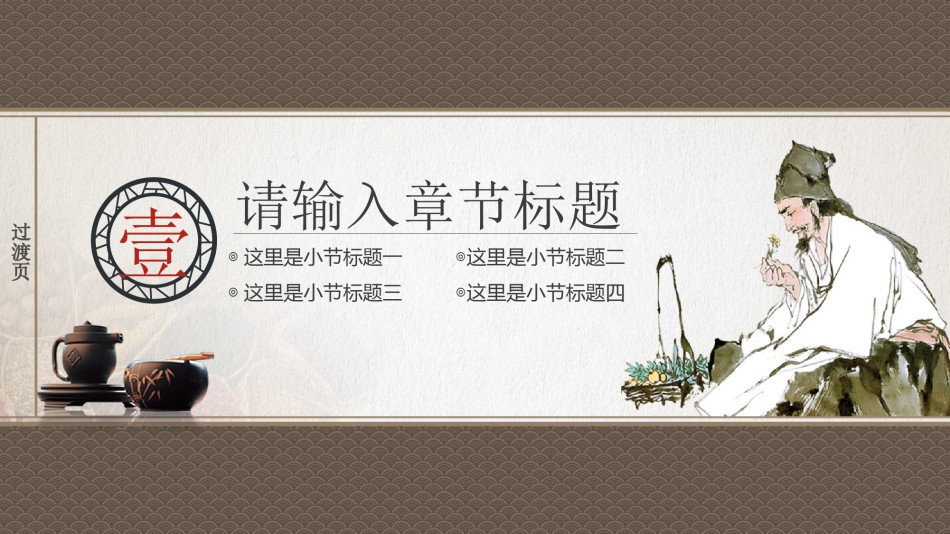 过渡页

壹

请输入章节标题

◎ 这里是小节标题一
◎这里是小节标题二
◎ 这里是小节标题三
◎这里是小节标题四